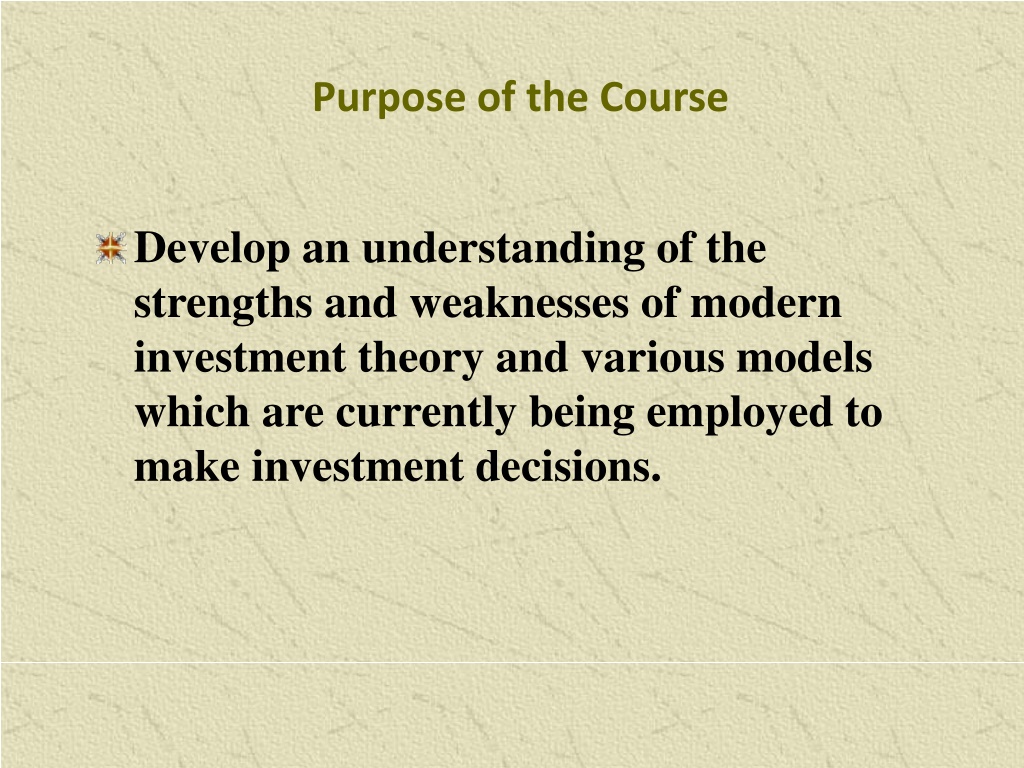 Purpose of the Course

Develop an understanding of the strengths and weaknesses of modern investment theory and various models which are currently being employed to make investment decisions.